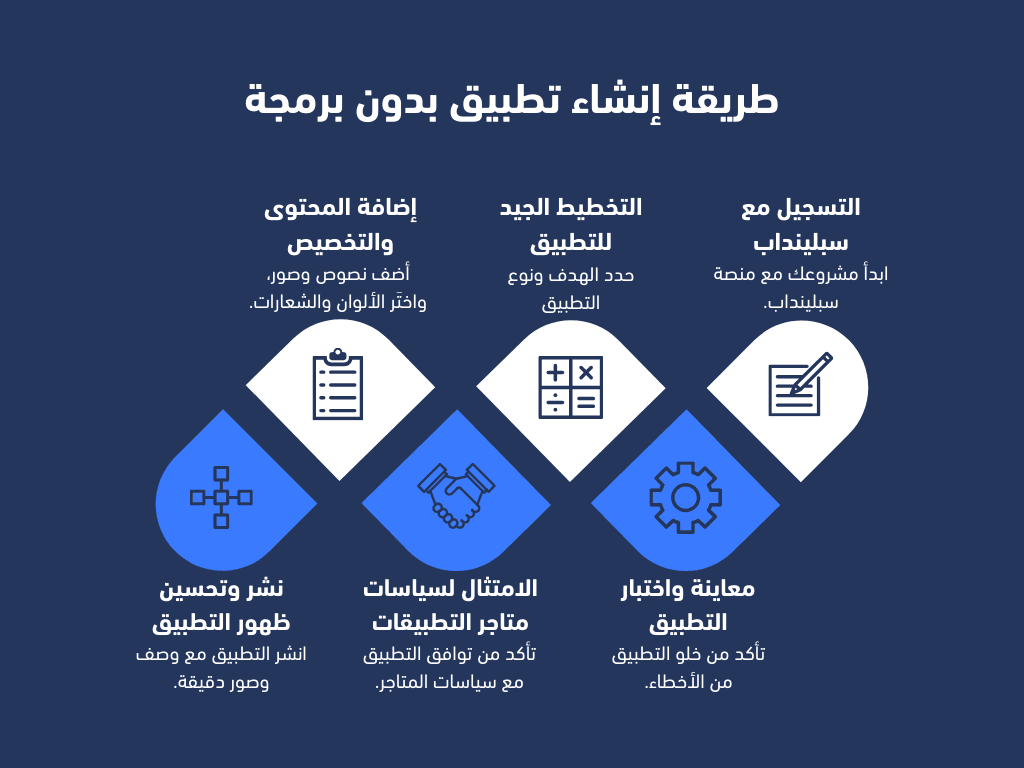 طريقة إنشاء تطبيق بدون برمجة

التسجيل مع سبلينداب
ابدأ مشروعك مع منصة سبلينداب.

التخطيط الجيد للتطبيق
حدد الهدف ونوع التطبيق

إضافة المحتوى والتخصيص
أضف نصوص وصور، واختَر الألوان والشعارات.

معاينة واختبار التطبيق
تأكد من خلو التطبيق من الأخطاء.

الامتثال لسياسات متاجر التطبيقات
تأكد من توافق التطبيق مع سياسات المتاجر.

نشر وتحسين ظهور التطبيق
انشر التطبيق مع وصف وصور دقيقة.